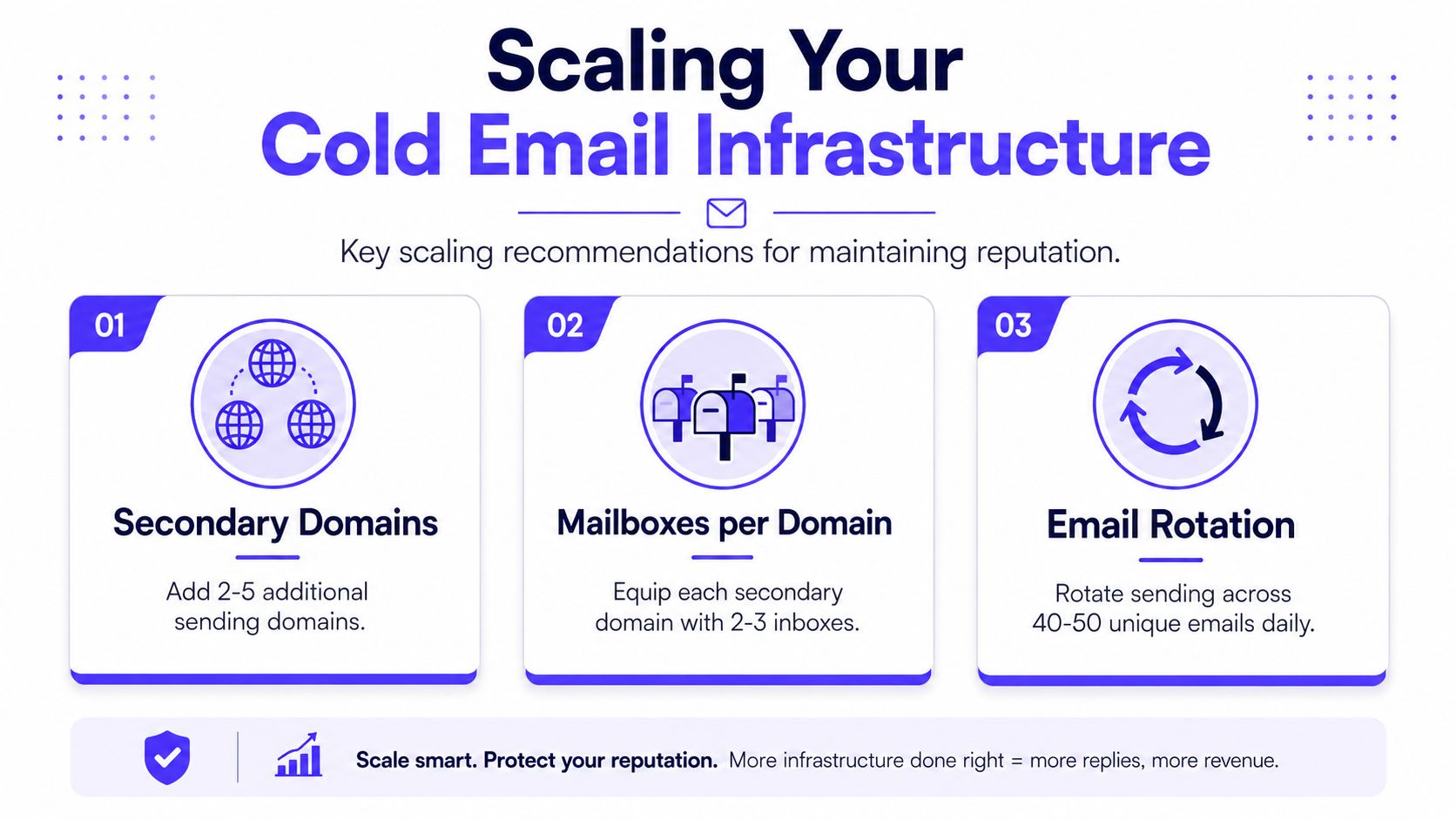 Scaling Your
Cold Email Infrastructure

Key scaling recommendations for maintaining reputation.

01
Secondary Domains
Add 2-5 additional sending domains.

02
Mailboxes per Domain
Equip each secondary domain with 2-3 inboxes.

03
Email Rotation
Rotate sending across 40-50 unique emails daily.

Scale smart. Protect your reputation. More infrastructure done right = more replies, more revenue.